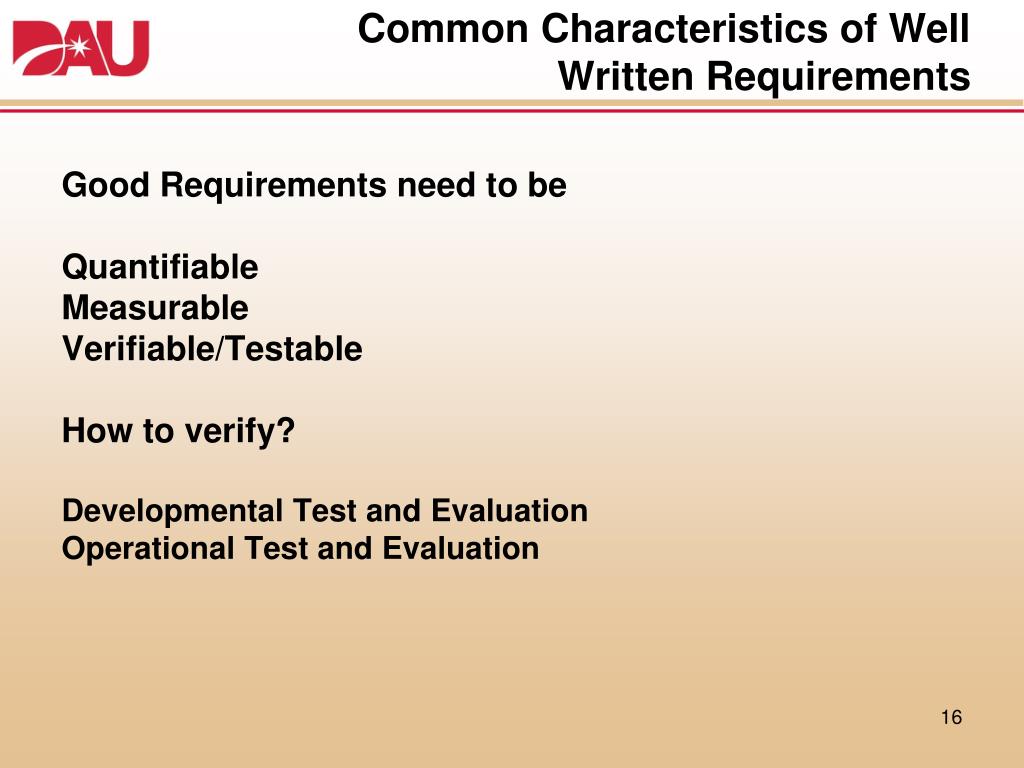 DAU

Common Characteristics of Well Written Requirements

Good Requirements need to be

Quantifiable
Measurable
Verifiable/Testable

How to verify?

Developmental Test and Evaluation
Operational Test and Evaluation

16